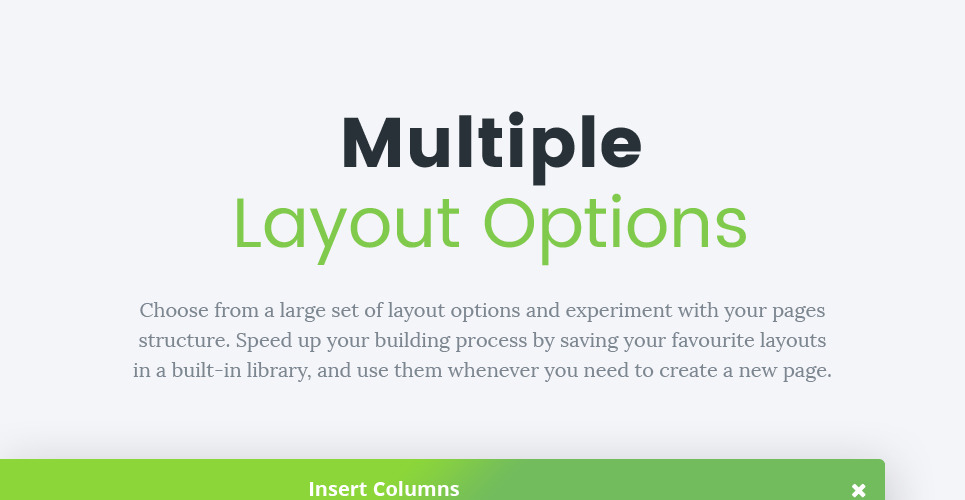 Multiple
Layout Options

Choose from a large set of layout options and experiment with your pages structure. Speed up your building process by saving your favourite layouts in a built-in library, and use them whenever you need to create a new page.

Insert Columns
✖